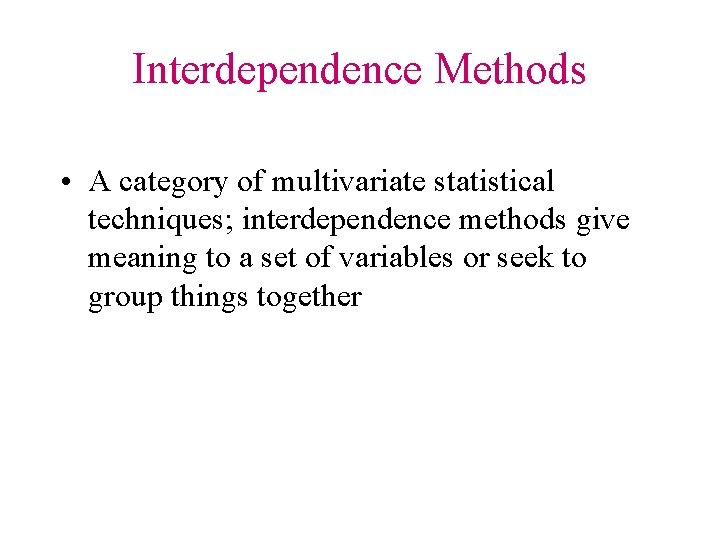 Interdependence Methods

• A category of multivariate statistical techniques; interdependence methods give meaning to a set of variables or seek to group things together